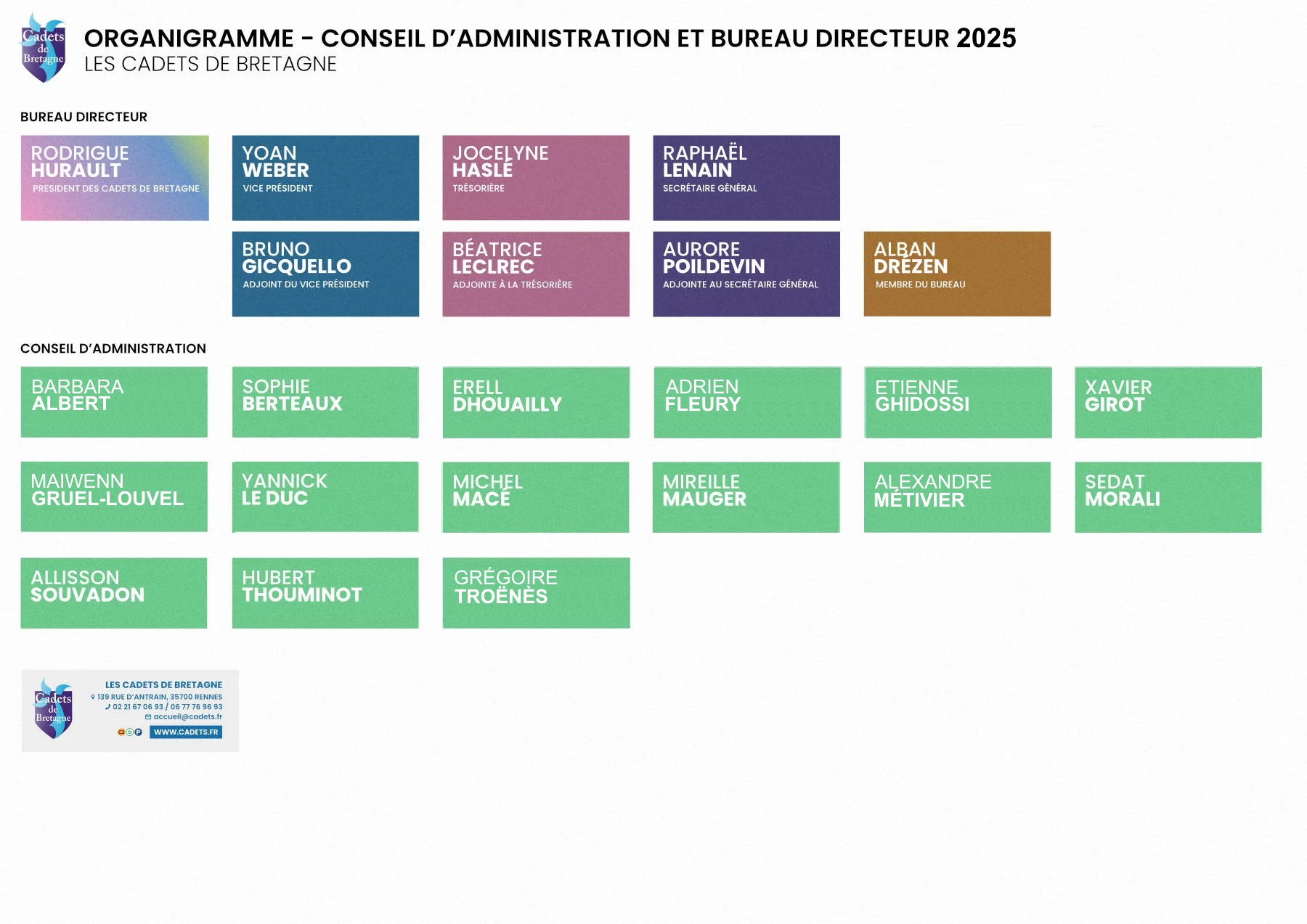 Cadets de Bretagne

ORGANIGRAMME - CONSEIL D'ADMINISTRATION ET BUREAU DIRECTEUR 2025
LES CADETS DE BRETAGNE

BUREAU DIRECTEUR

RODRIGUE
HURAULT
PRESIDENT DES CADETS DE BRETAGNE

YOAN
WEBER
VICE PRÉSIDENT

JOCELYNE
HASLÉ
TRÉSORIÈRE

RAPHAËL
LENAIN
SECRÉTAIRE GÉNÉRAL

BRUNO
GICQUELLO
ADJOINT DU VICE PRÉSIDENT

BÉATRICE
LECLREC
ADJOINTE À LA TRÉSORIÈRE

AURORE
POILDEVIN
ADJOINTE AU SECRÉTAIRE GÉNÉRAL

ALBAN
DRÉZEN
MEMBRE DU BUREAU

CONSEIL D'ADMINISTRATION

BARBARA
ALBERT

SOPHIE
BERTEAUX

ERELL
DHOUAILLY

ADRIEN
FLEURY

ETIENNE
GHIDOSSI

XAVIER
GIROT

MAIWENN
GRUEL-LOUVEL

YANNICK
LE DUC

MICHEL
MACÉ

MIREILLE
MAUGER

ALEXANDRE
MÉTIVIER

SEDAT
MORALI

ALLISSON
SOUVADON

HUBERT
THOUMINOT

GRÉGOIRE
TROËNÈS

Cadets de Bretagne
LES CADETS DE BRETAGNE
139 RUE D'ANTRAIN, 35700 RENNES
02 21 67 06 93 / 06 77 76 96 93
accueil@cadets.fr
WWW.CADETS.FR